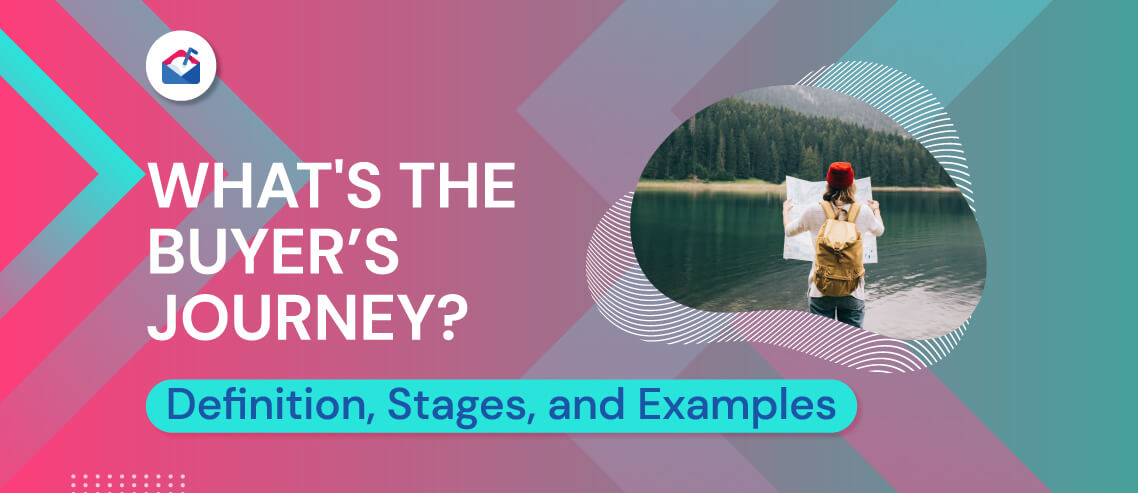 WHAT'S THE BUYER’S JOURNEY?

Definition, Stages, and Examples